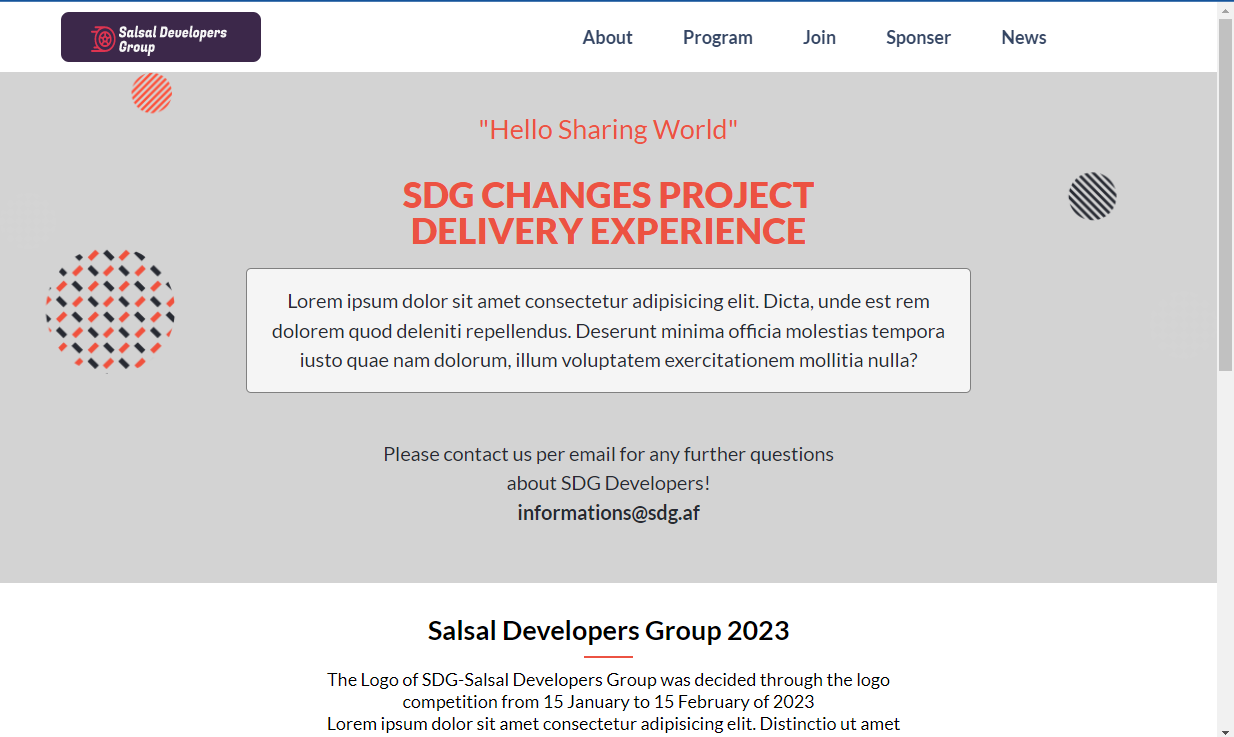 Salsal Developers Group

About Program Join Sponser News

"Hello Sharing World"

SDG CHANGES PROJECT DELIVERY EXPERIENCE

Lorem ipsum dolor sit amet consectetur adipisicing elit. Dicta, unde est rem dolorem quod deleniti repellendus. Deserunt minima officia molestias tempora iusto quae nam dolorum, illum voluptatem exercitationem mollitia nulla?

Please contact us per email for any further questions about SDG Developers!
informations@sdg.af

Salsal Developers Group 2023

The Logo of SDG-Salsal Developers Group was decided through the logo competition from 15 January to 15 February of 2023
Lorem ipsum dolor sit amet consectetur adipisicing elit. Distinctio ut amet